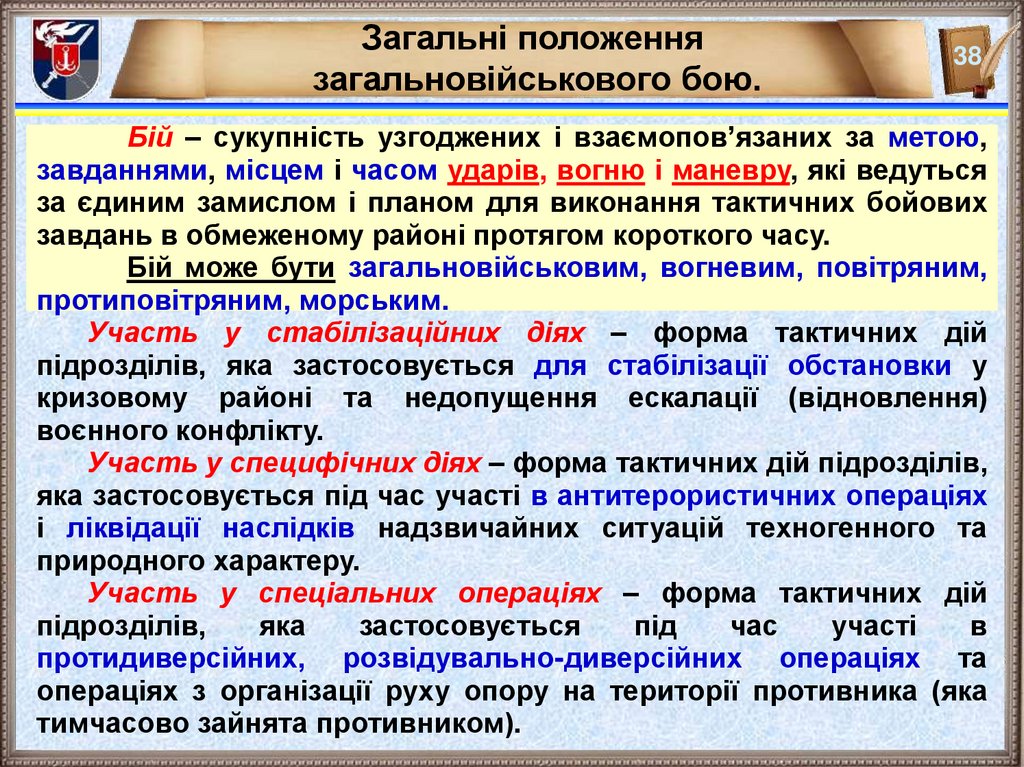 Загальні положення загальновійськового бою.

38

Бій – сукупність узгоджених і взаємопов'язаних за метою, завданнями, місцем і часом ударів, вогню і маневру, які ведуться за єдиним замислом і планом для виконання тактичних бойових завдань в обмеженому районі протягом короткого часу.

Бій може бути загальновійськовим, вогневим, повітряним, протиповітряним, морським.

Участь у стабілізаційних діях – форма тактичних дій підрозділів, яка застосовується для стабілізації обстановки у кризовому районі та недопущення ескалації (відновлення) воєнного конфлікту.

Участь у специфічних діях – форма тактичних дій підрозділів, яка застосовується під час участі в антитерористичних операціях і ліквідації наслідків надзвичайних ситуацій техногенного та природного характеру.

Участь у спеціальних операціях – форма тактичних дій підрозділів, яка застосовується під час участі в протидиверсійних, розвідувально-диверсійних операціях та операціях з організації руху опору на території противника (яка тимчасово зайнята противником).